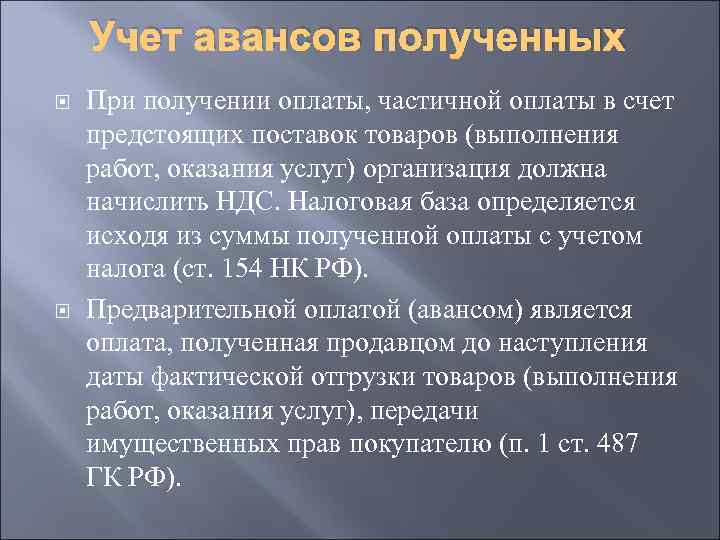 Учет авансов полученных

При получении оплаты, частичной оплаты в счет предстоящих поставок товаров (выполнения работ, оказания услуг) организация должна начислить НДС. Налоговая база определяется исходя из суммы полученной оплаты с учетом налога (ст. 154 НК РФ).

Предварительной оплатой (авансом) является оплата, полученная продавцом до наступления даты фактической отгрузки товаров (выполнения работ, оказания услуг), передачи имущественных прав покупателю (п. 1 ст. 487 ГК РФ).